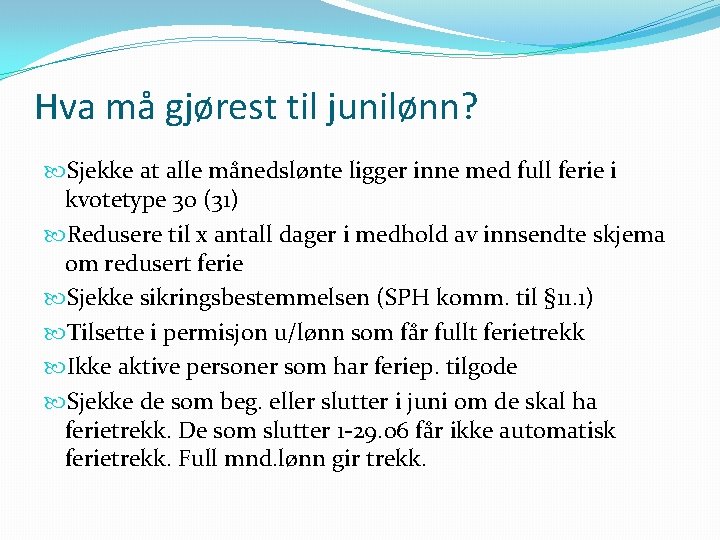 Hva må gjørest til junilønn?

Sjekke at alle månedslønte ligger inne med full ferie i kvotetype 30 (31)

Redusere til x antall dager i medhold av innsendte skjema om redusert ferie

Sjekke sikringsbestemmelsen (SPH komm. til §11.1)

Tilsette i permisjon u/lønn som får fullt ferietrekk

Ikke aktive personer som har feriep. tilgode

Sjekke de som beg. eller slutter i juni om de skal ha ferietrekk. De som slutter 1-29.06 får ikke automatisk ferietrekk. Full mnd.lønn gir trekk.